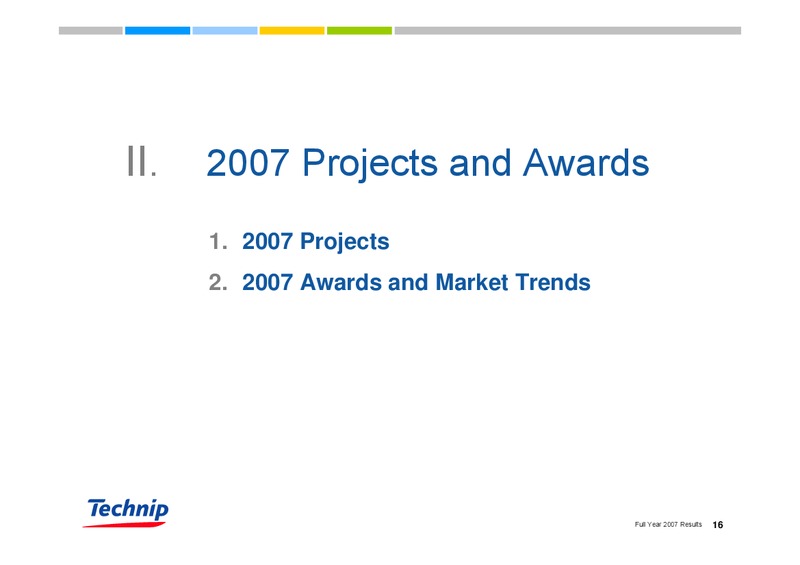 II. 2007 Projects and Awards

1. 2007 Projects
2. 2007 Awards and Market Trends

Technip

Full Year 2007 Results 16